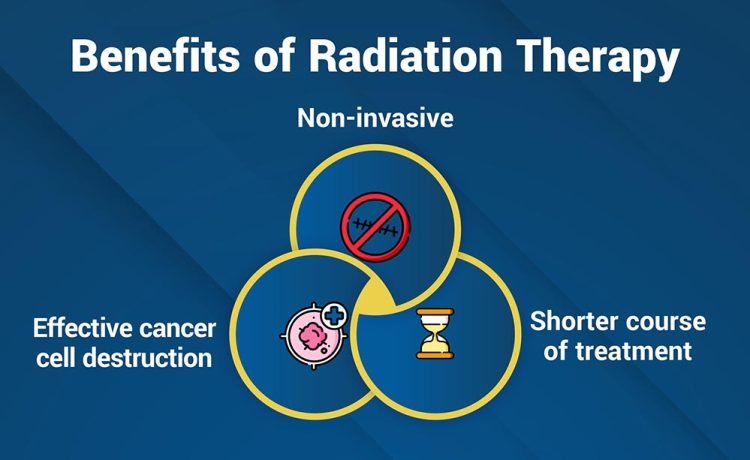 Benefits of Radiation Therapy

Non-invasive

Effective cancer cell destruction

Shorter course of treatment